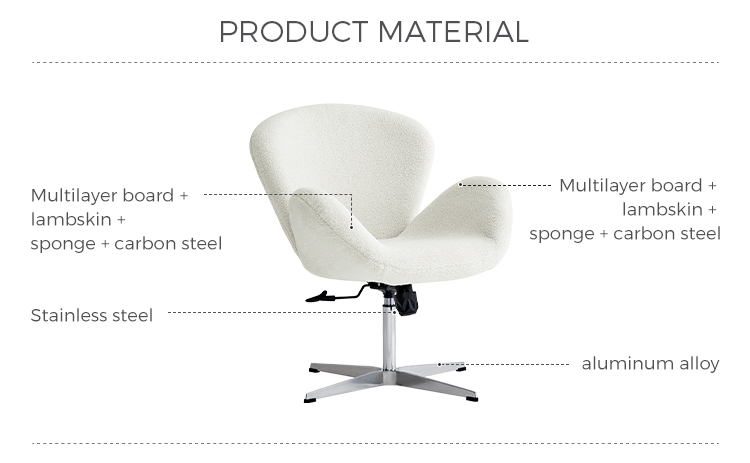 PRODUCT MATERIAL

Multilayer board + lambskin + sponge + carbon steel

Stainless steel

Multilayer board + lambskin + sponge + carbon steel

aluminum alloy